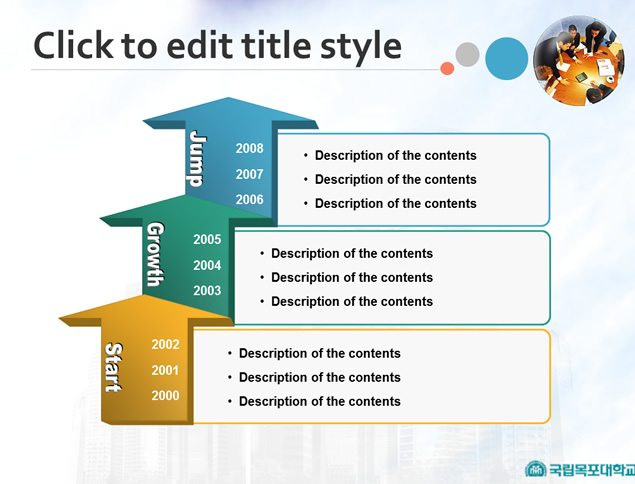 Click to edit title style

Jump
2008
2007
2006

• Description of the contents
• Description of the contents
• Description of the contents

Growth
2005
2004
2003

• Description of the contents
• Description of the contents
• Description of the contents

Start
2002
2001
2000

• Description of the contents
• Description of the contents
• Description of the contents

국립목포대학교